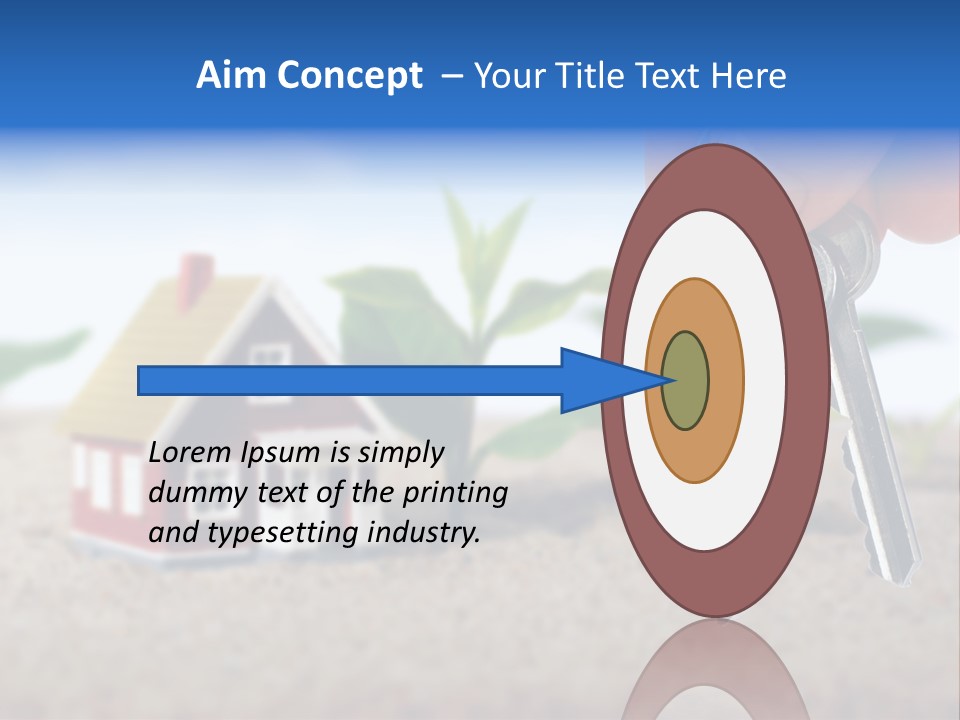 Aim Concept – Your Title Text Here

Lorem Ipsum is simply dummy text of the printing and typesetting industry.